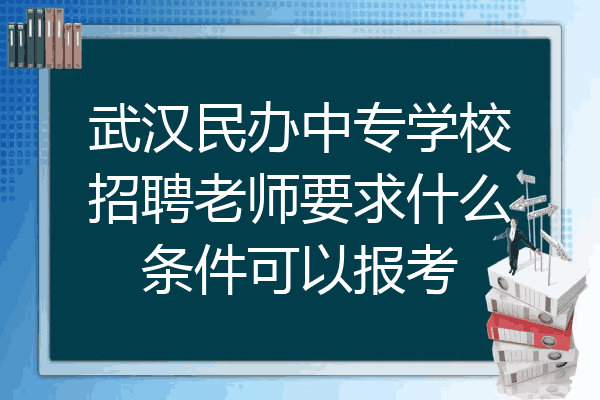 武汉民办中专学校招聘老师要求什么条件可以报考